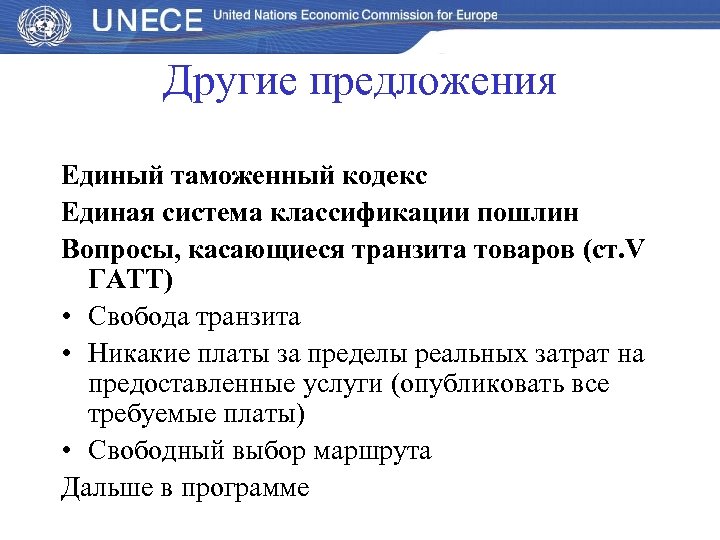 UNECE United Nations Economic Commission for Europe

Другие предложения

Единый таможенный кодекс

Единая система классификации пошлин

Вопросы, касающиеся транзита товаров (ст.V ГАТТ)

• Свобода транзита

• Никакие платы за пределы реальных затрат на предоставленные услуги (опубликовать все требуемые платы)

• Свободный выбор маршрута

Дальше в программе